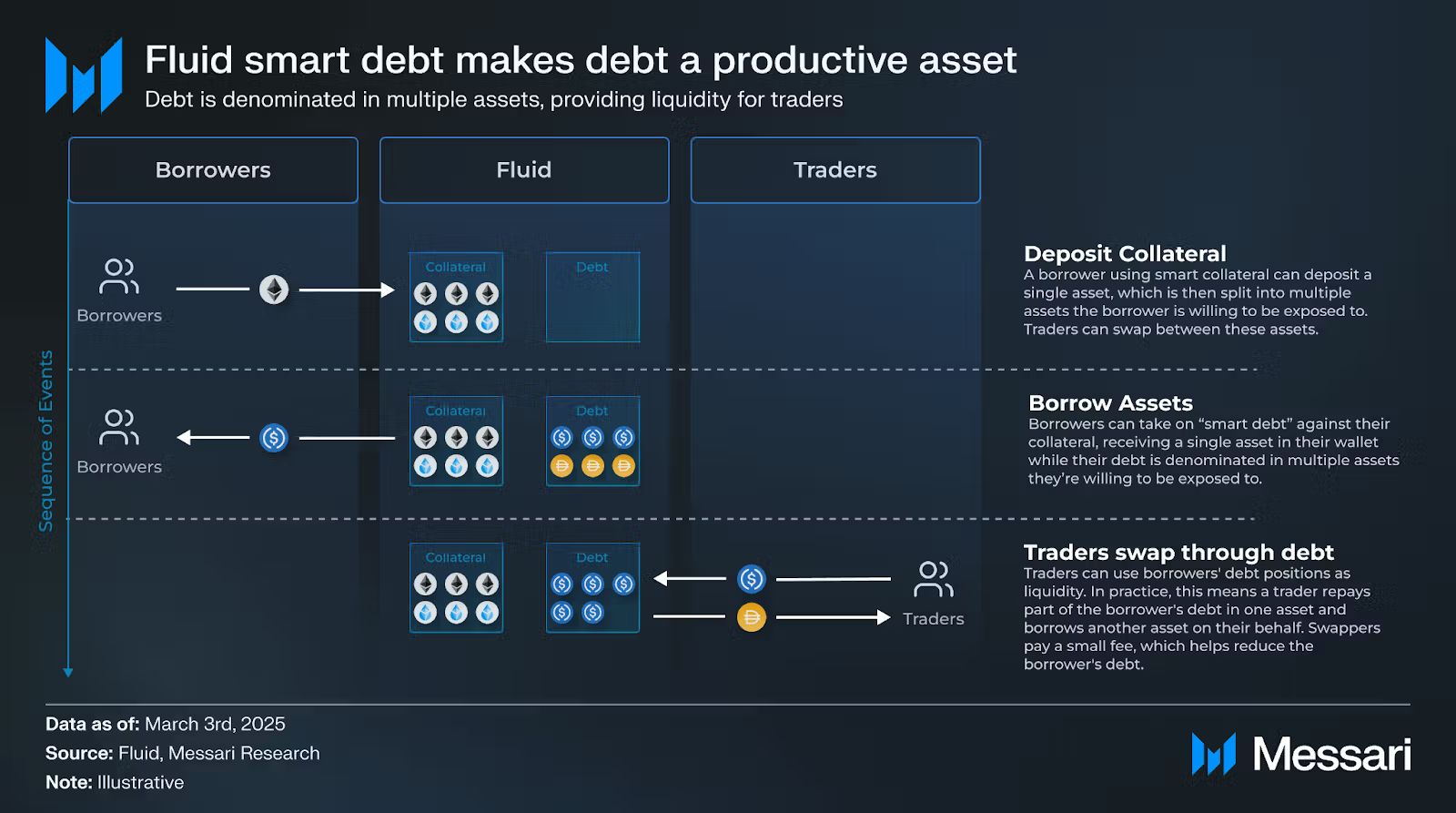 Fluid smart debt makes debt a productive asset
Debt is denominated in multiple assets, providing liquidity for traders

Borrowers

Fluid

Traders

Sequence of Events

Borrowers

Collateral

Debt

Deposit Collateral
A borrower using smart collateral can deposit a single asset, which is then split into multiple assets the borrower is willing to be exposed to. Traders can swap between these assets.

Borrowers

Collateral

Debt

Borrow Assets
Borrowers can take on “smart debt” against their collateral, receiving a single asset in their wallet while their debt is denominated in multiple assets they’re willing to be exposed to.

Collateral

Debt

Traders

Traders swap through debt
Traders can use borrowers' debt positions as liquidity. In practice, this means a trader repays part of the borrower's debt in one asset and borrows another asset on their behalf. Swappers pay a small fee, which helps reduce the borrower's debt.

Data as of: March 3rd, 2025
Source: Fluid, Messari Research
Note: Illustrative

Messari